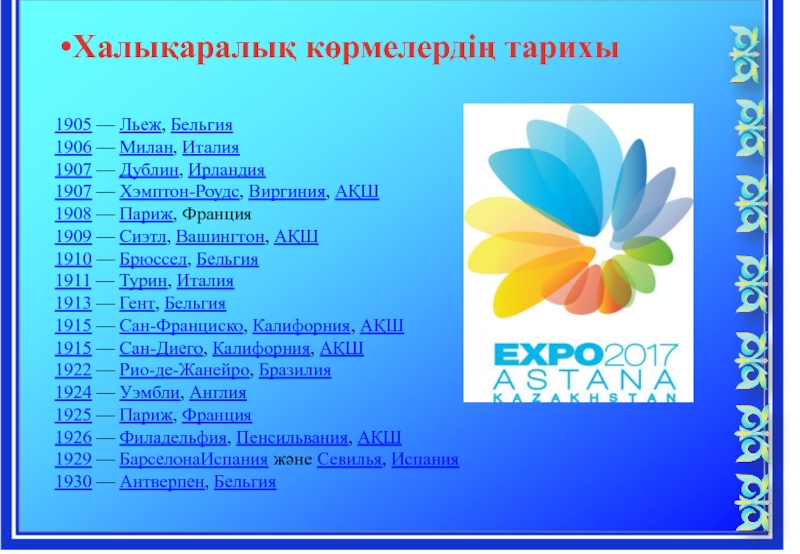 •Халықаралық көрмелердің тарихы

1905 — Льеж, Бельгия
1906 — Милан, Италия
1907 — Дублин, Ирландия
1907 — Хэмптон-Роудс, Виргиния, АҚШ
1908 — Париж, Франция
1909 — Сиэтл, Вашингтон, АҚШ
1910 — Брюссел, Бельгия
1911 — Турин, Италия
1913 — Гент, Бельгия
1915 — Сан-Франциско, Калифорния, АҚШ
1915 — Сан-Диего, Калифорния, АҚШ
1922 — Рио-де-Жанейро, Бразилия
1924 — Уэмбли, Англия
1925 — Париж, Франция
1926 — Филадельфия, Пенсильвания, АҚШ
1929 — БарселонаИспания және Севилья, Испания
1930 — Антверпен, Бельгия

EXPO2017
ASTANA
KAZAKHSTAN